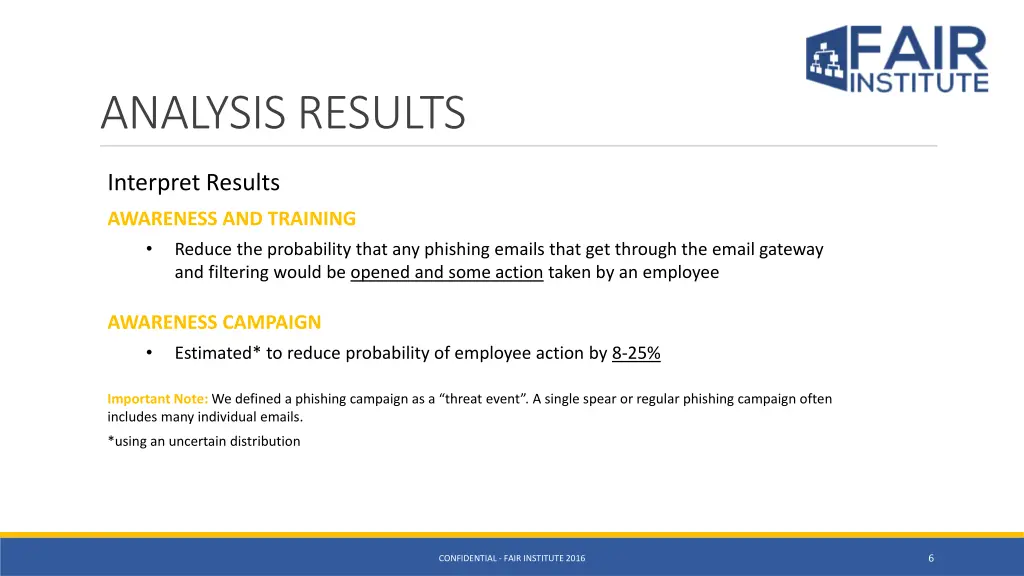 FAIR INSTITUTE

ANALYSIS RESULTS

Interpret Results

AWARENESS AND TRAINING

• Reduce the probability that any phishing emails that get through the email gateway and filtering would be opened and some action taken by an employee

AWARENESS CAMPAIGN

• Estimated* to reduce probability of employee action by 8-25%

Important Note: We defined a phishing campaign as a “threat event”. A single spear or regular phishing campaign often includes many individual emails.

*using an uncertain distribution

CONFIDENTIAL - FAIR INSTITUTE 2016

6